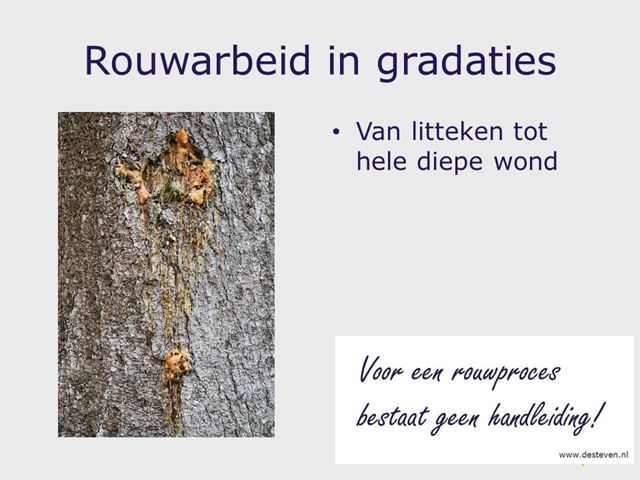 Rouwarbeid in gradaties

• Van litteken tot hele diepe wond

Voor een rouwproces bestaat geen handleiding!

www.desteven.nl